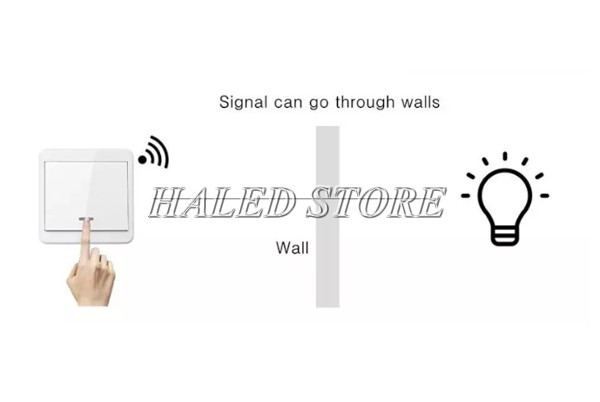 Signal can go through walls

HALED STORE

Wall